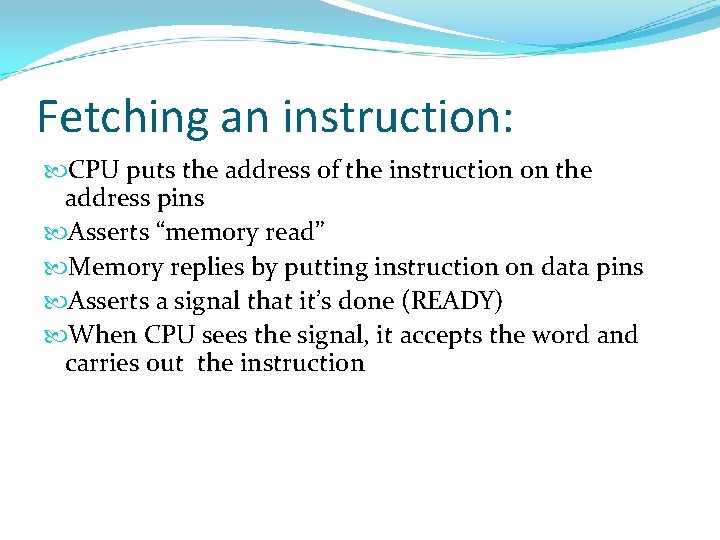 Fetching an instruction:

CPU puts the address of the instruction on the address pins

Asserts “memory read”

Memory replies by putting instruction on data pins

Asserts a signal that it’s done (READY)

When CPU sees the signal, it accepts the word and carries out the instruction